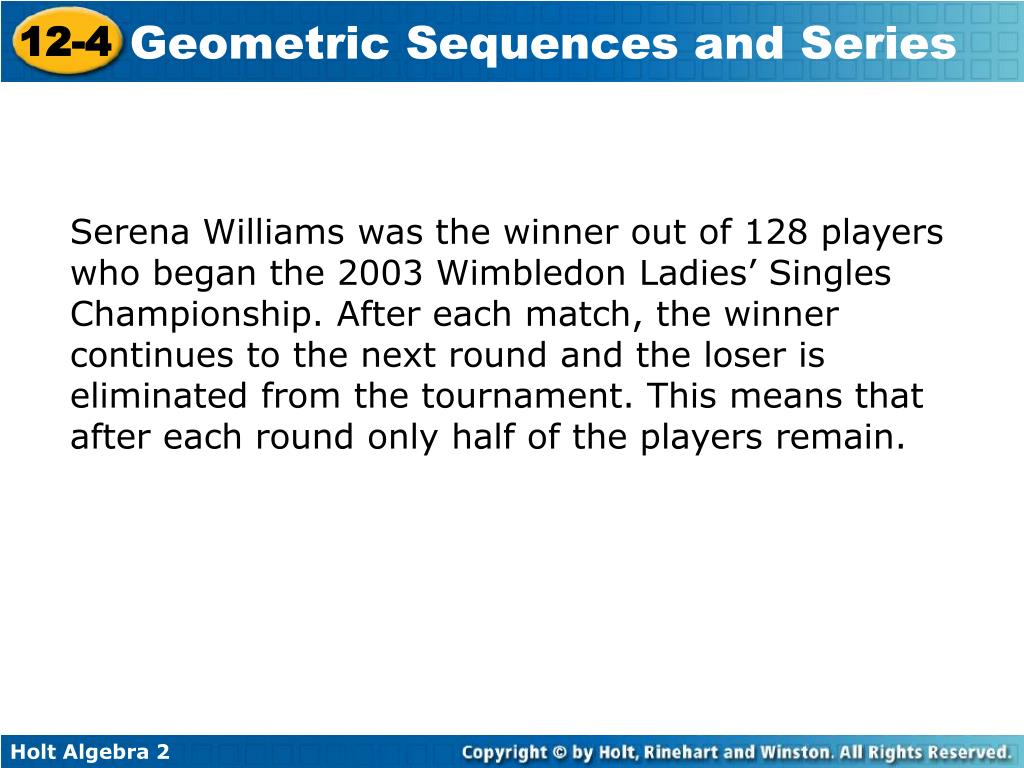 12-4 Geometric Sequences and Series

Serena Williams was the winner out of 128 players who began the 2003 Wimbledon Ladies’ Singles Championship. After each match, the winner continues to the next round and the loser is eliminated from the tournament. This means that after each round only half of the players remain.

Holt Algebra 2

Copyright © by Holt, Rinehart and Winston. All Rights Reserved.